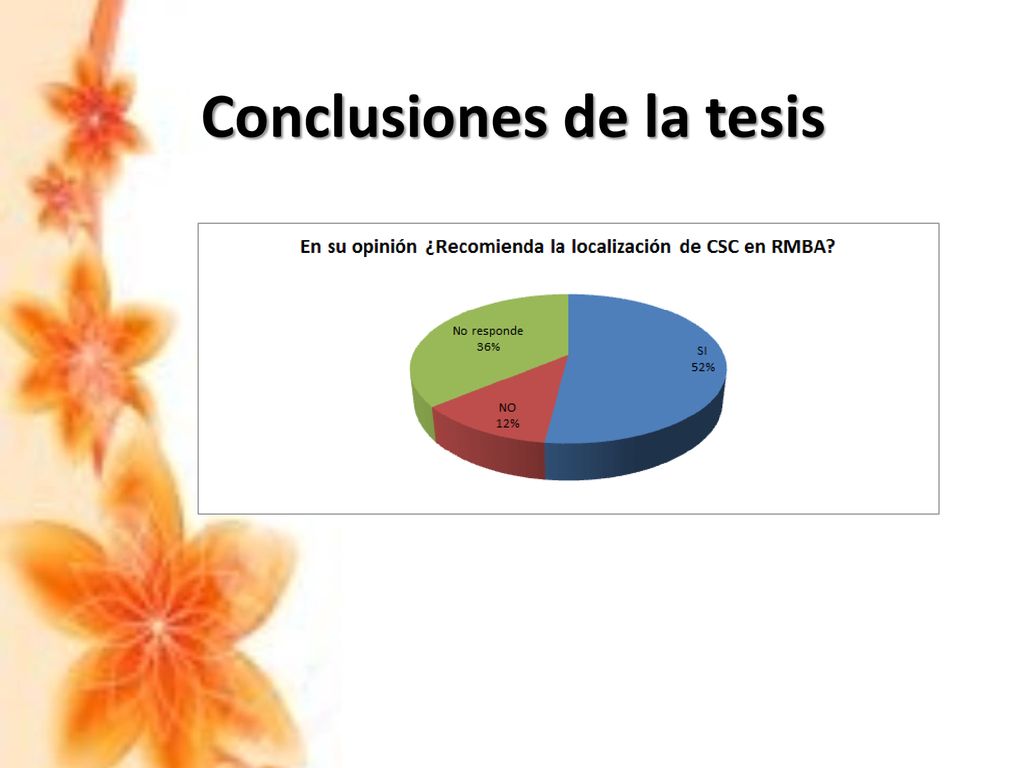 Conclusiones de la tesis

En su opinión ¿Recomienda la localización de CSC en RMBA?

No responde
36%

SI
52%

NO
12%